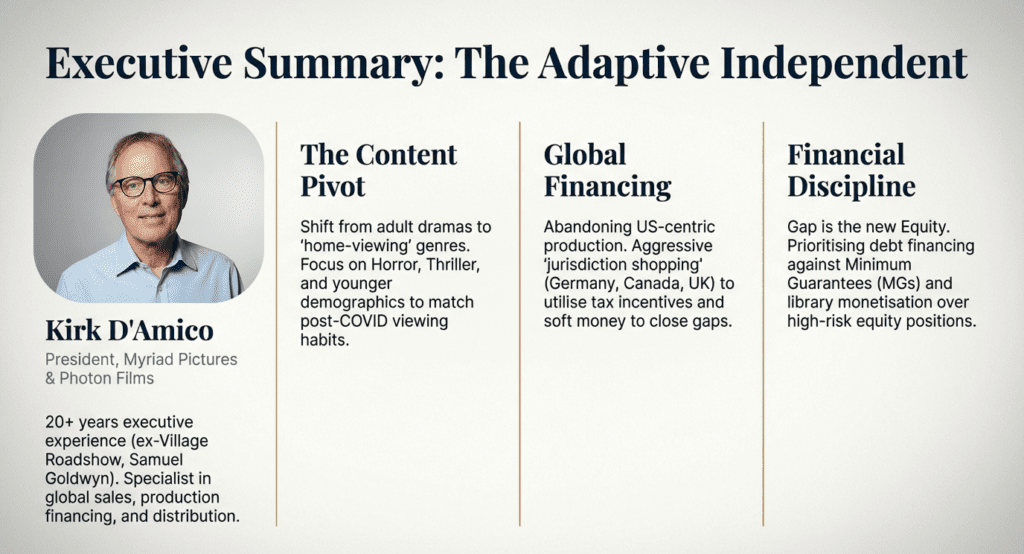 Executive Summary: The Adaptive Independent

Kirk D'Amico

President, Myriad Pictures & Photon Films

20+ years executive experience (ex-Village Roadshow, Samuel Goldwyn). Specialist in global sales, production financing, and distribution.

The Content Pivot

Shift from adult dramas to 'home-viewing' genres. Focus on Horror, Thriller, and younger demographics to match post-COVID viewing habits.

Global Financing

Abandoning US-centric production. Aggressive 'jurisdiction shopping' (Germany, Canada, UK) to utilise tax incentives and soft money to close gaps.

Financial Discipline

Gap is the new Equity. Prioritising debt financing against Minimum Guarantees (MGs) and library monetisation over high-risk equity positions.